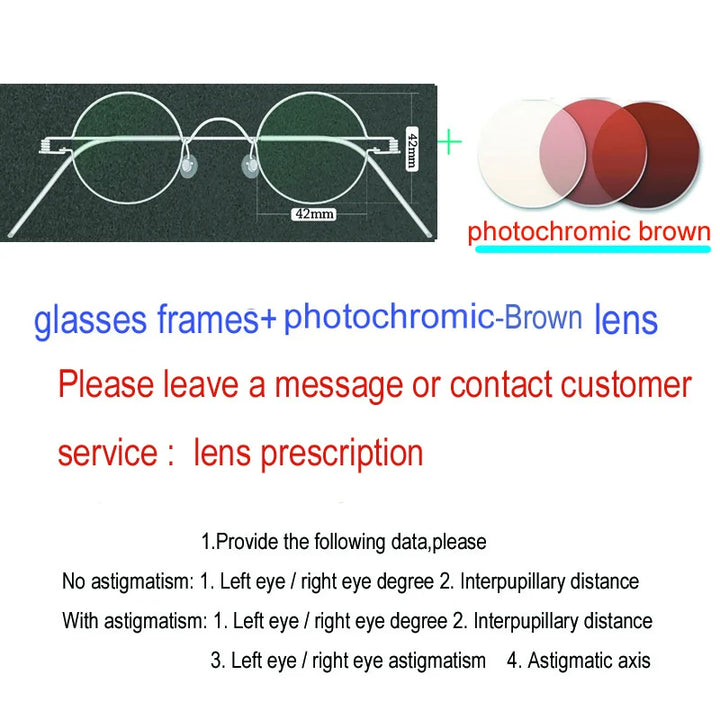 42mm

42mm

+

photochromic brown

glasses frames+ photochromic-Brown lens

Please leave a message or contact customer service : lens prescription

1.Provide the following data,please

No astigmatism: 1. Left eye / right eye degree 2. Interpupillary distance

With astigmatism: 1. Left eye / right eye degree 2. Interpupillary distance

3. Left eye / right eye astigmatism 4. Astigmatic axis